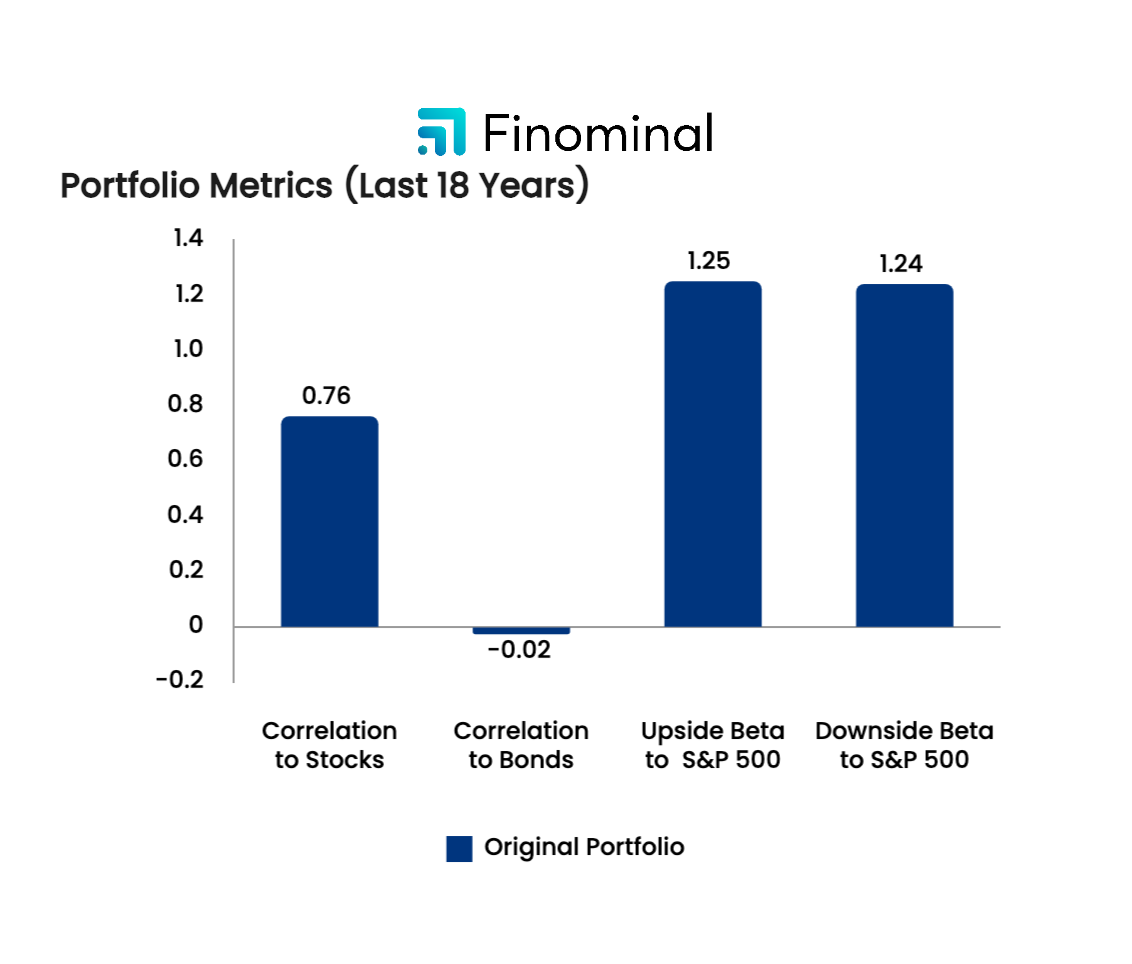 Finominal

Portfolio Metrics (Last 18 Years)

1.4
1.2
1.0
0.8
0.6
0.4
0.2
0
-0.2

0.76
-0.02
1.25
1.24

Correlation to Stocks
Correlation to Bonds
Upside Beta to S&P 500
Downside Beta to S&P 500

Original Portfolio